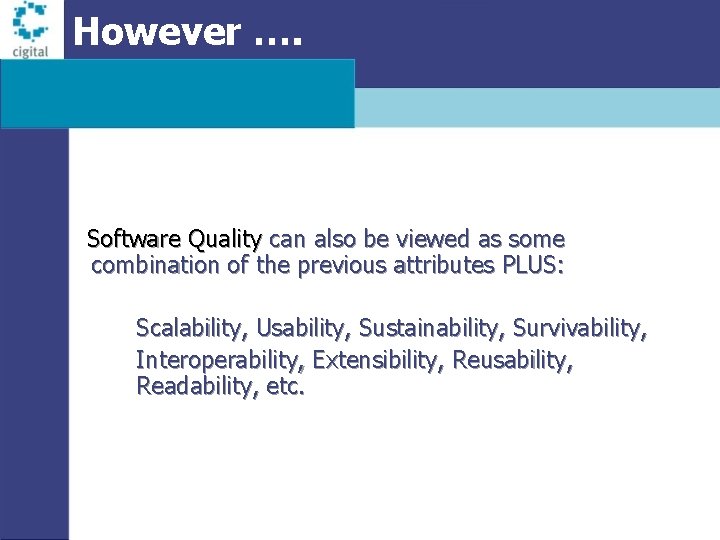 cigital

However ….

Software Quality can also be viewed as some combination of the previous attributes PLUS:

Scalability, Usability, Sustainability, Survivability, Interoperability, Extensibility, Reusability, Readability, etc.